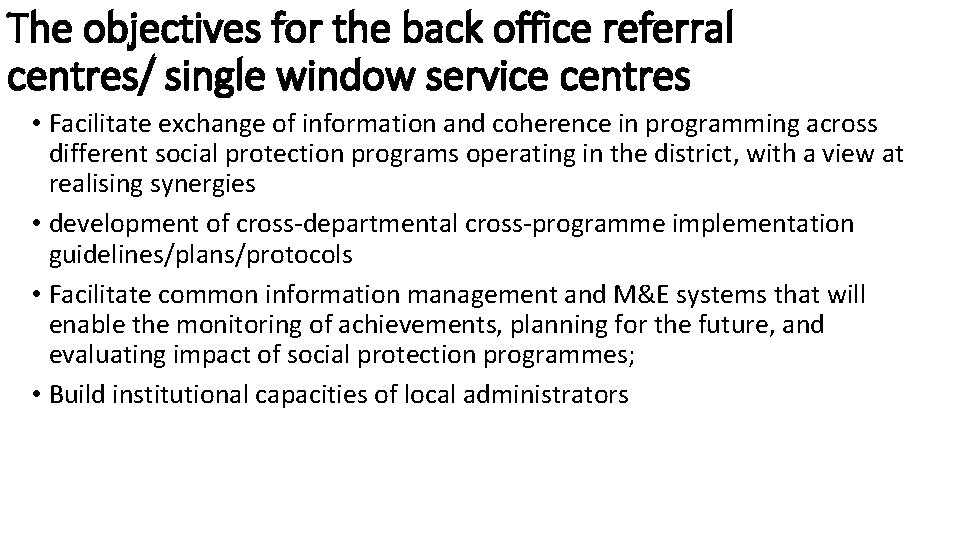 The objectives for the back office referral centres/ single window service centres

• Facilitate exchange of information and coherence in programming across different social protection programs operating in the district, with a view at realising synergies

• development of cross-departmental cross-programme implementation guidelines/plans/protocols

• Facilitate common information management and M&E systems that will enable the monitoring of achievements, planning for the future, and evaluating impact of social protection programmes;

• Build institutional capacities of local administrators